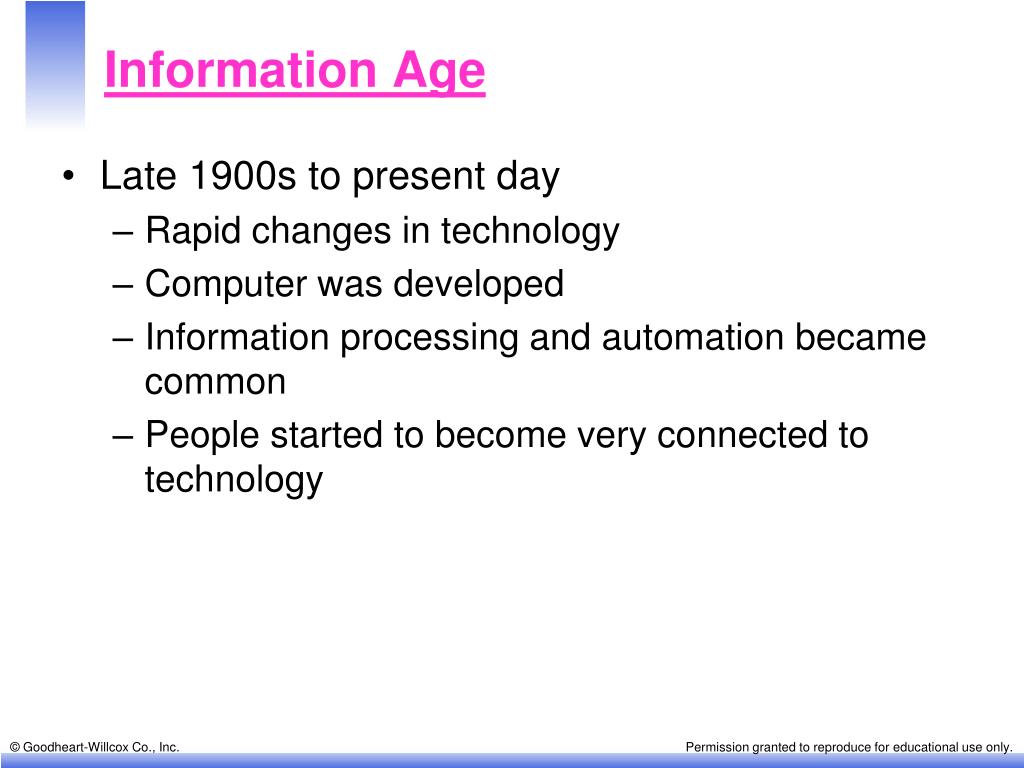 Information Age

• Late 1900s to present day
– Rapid changes in technology
– Computer was developed
– Information processing and automation became common
– People started to become very connected to technology

© Goodheart-Willcox Co., Inc.

Permission granted to reproduce for educational use only.